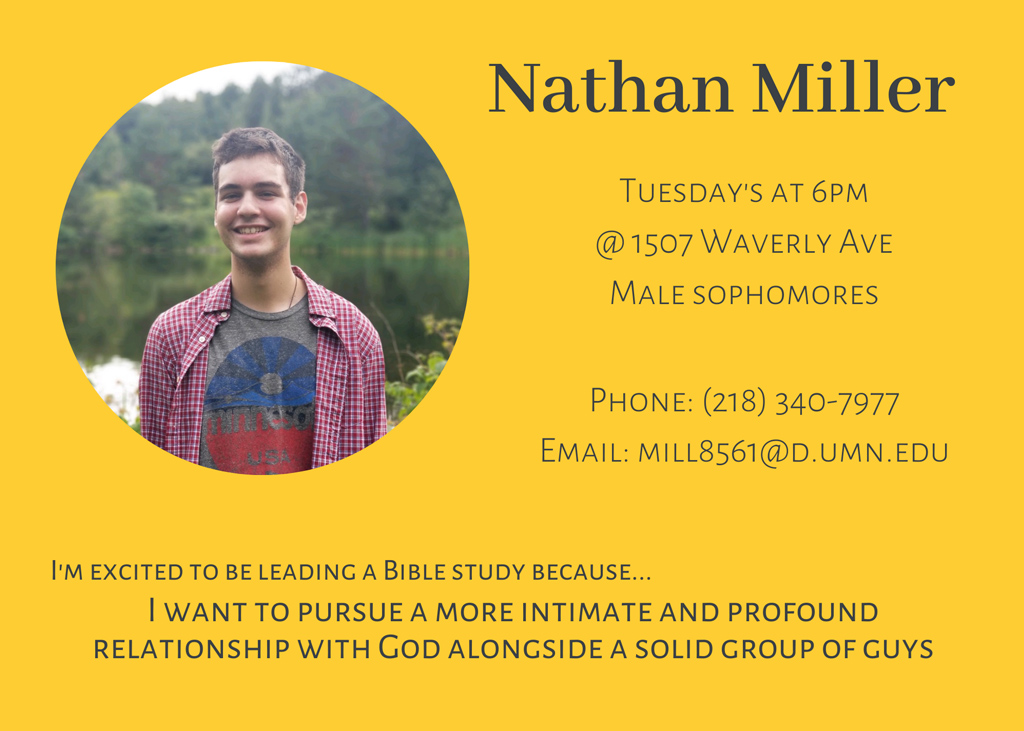 Nathan Miller

Tuesday's at 6pm
@ 1507 Waverly Ave
Male sophomores

Phone: (218) 340-7977
Email: mill8561@d.umn.edu

I'm excited to be leading a Bible study because...
I want to pursue a more intimate and profound relationship with God alongside a solid group of guys